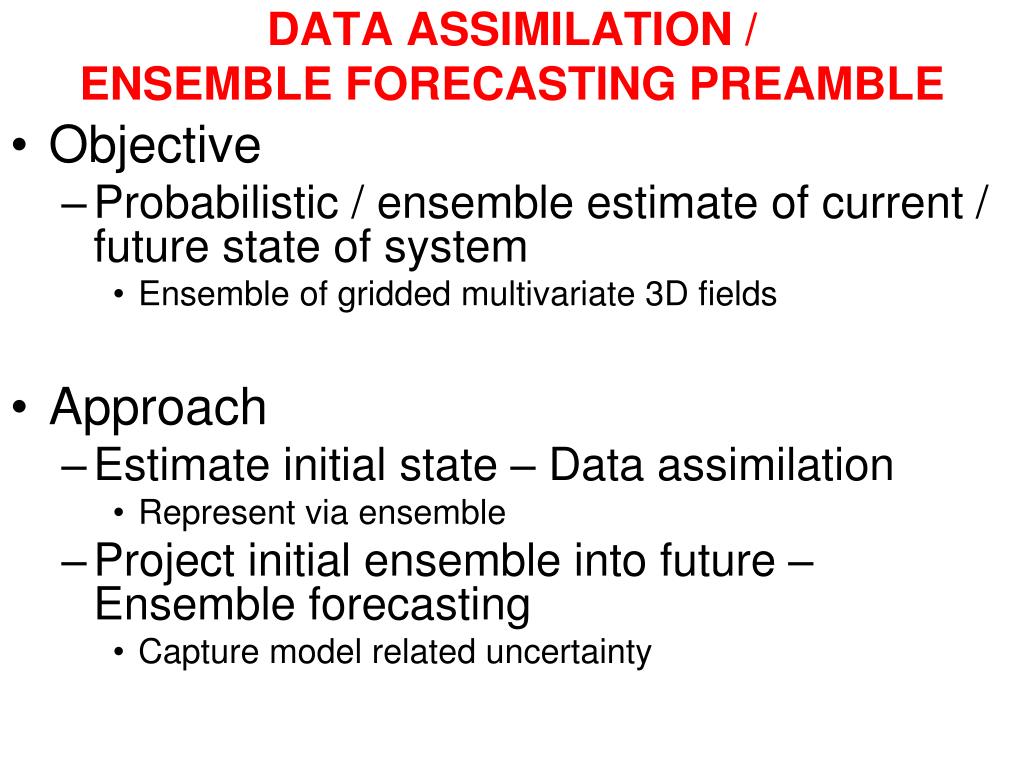 DATA ASSIMILATION /
ENSEMBLE FORECASTING PREAMBLE

• Objective
– Probabilistic / ensemble estimate of current / future state of system
• Ensemble of gridded multivariate 3D fields

• Approach
– Estimate initial state – Data assimilation
• Represent via ensemble
– Project initial ensemble into future – Ensemble forecasting
• Capture model related uncertainty